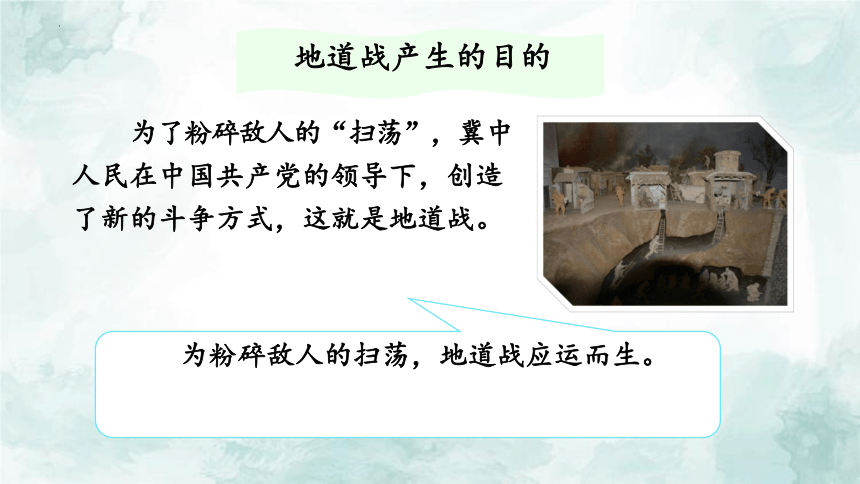 地道战产生的目的

为了粉碎敌人的“扫荡”，冀中人民在中国共产党的领导下，创造了新的斗争方式，这就是地道战。

为粉碎敌人的扫荡，地道战应运而生。